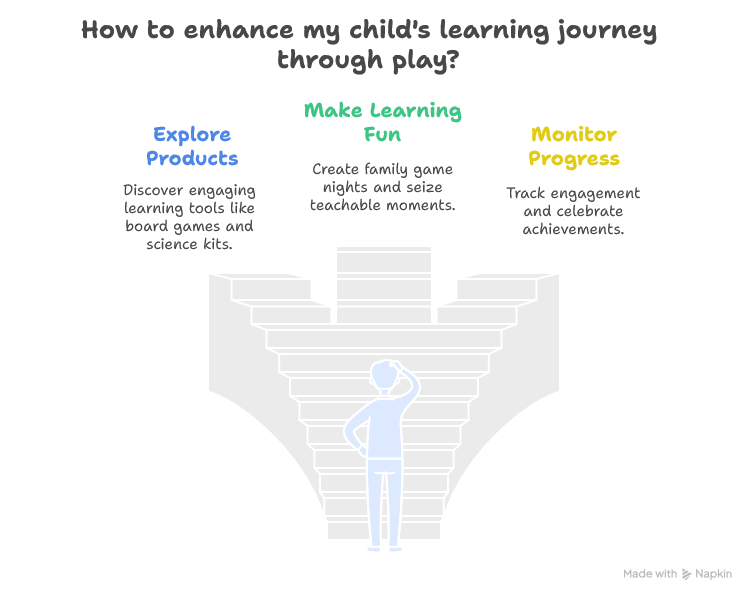 How to enhance my child's learning journey through play?

Explore Products

Discover engaging learning tools like board games and science kits.

Make Learning Fun

Create family game nights and seize teachable moments.

Monitor Progress

Track engagement and celebrate achievements.

Made with Napkin